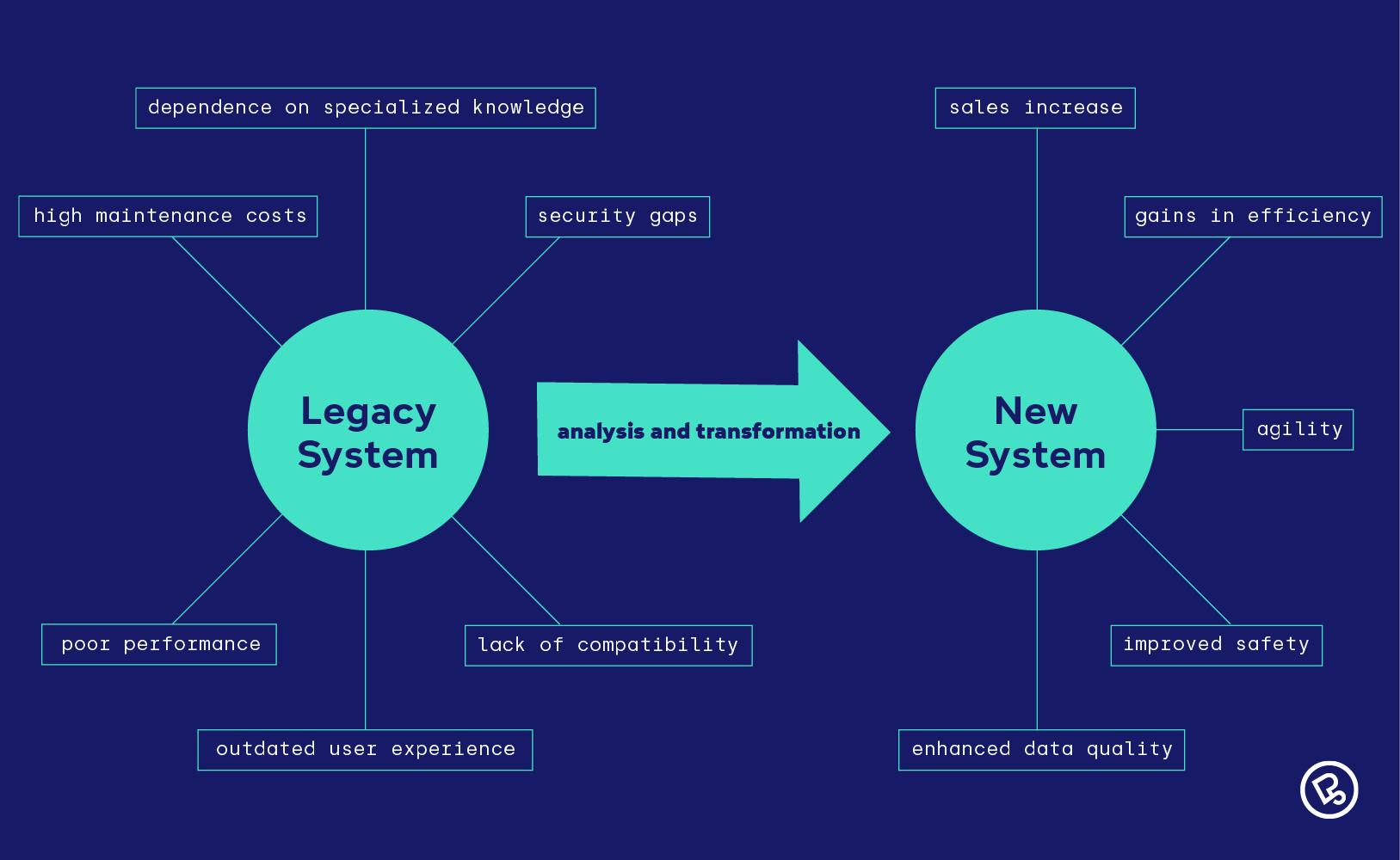 dependence on specialized knowledge

high maintenance costs

security gaps

Legacy System

poor performance

lack of compatibility

outdated user experience

analysis and transformation

sales increase

gains in efficiency

New System

agility

improved safety

enhanced data quality